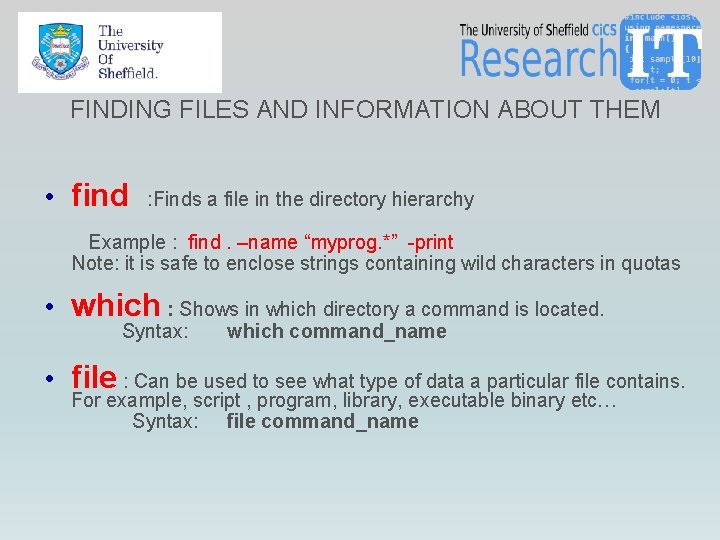 The University Of Sheffield.

The University of Sheffield CiCS Research IT

FINDING FILES AND INFORMATION ABOUT THEM

• find :Finds a file in the directory hierarchy

Example : find . –name “myprog.*” -print
Note: it is safe to enclose strings containing wild characters in quotas

• which : Shows in which directory a command is located.
Syntax: which command_name

• file : Can be used to see what type of data a particular file contains. For example, script , program, library, executable binary etc…
Syntax: file command_name